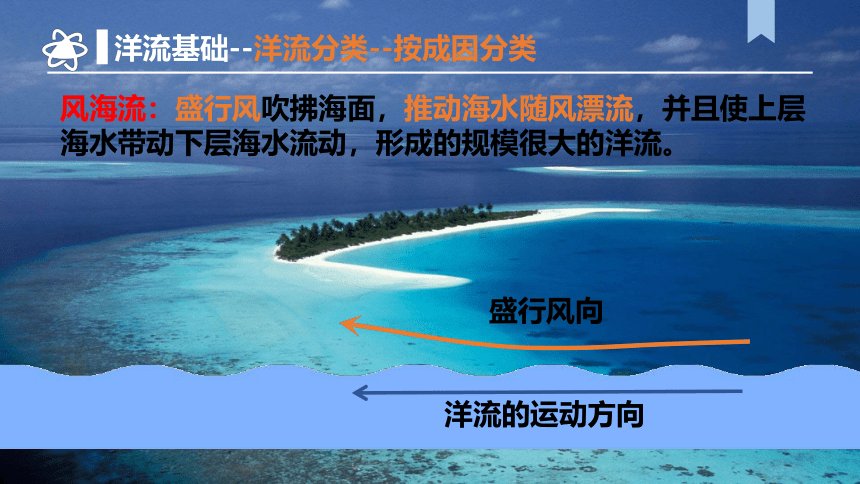 洋流基础--洋流分类--按成因分类

风海流：盛行风吹拂海面，推动海水随风漂流，并且使上层海水带动下层海水流动，形成的规模很大的洋流。

盛行风向

洋流的运动方向